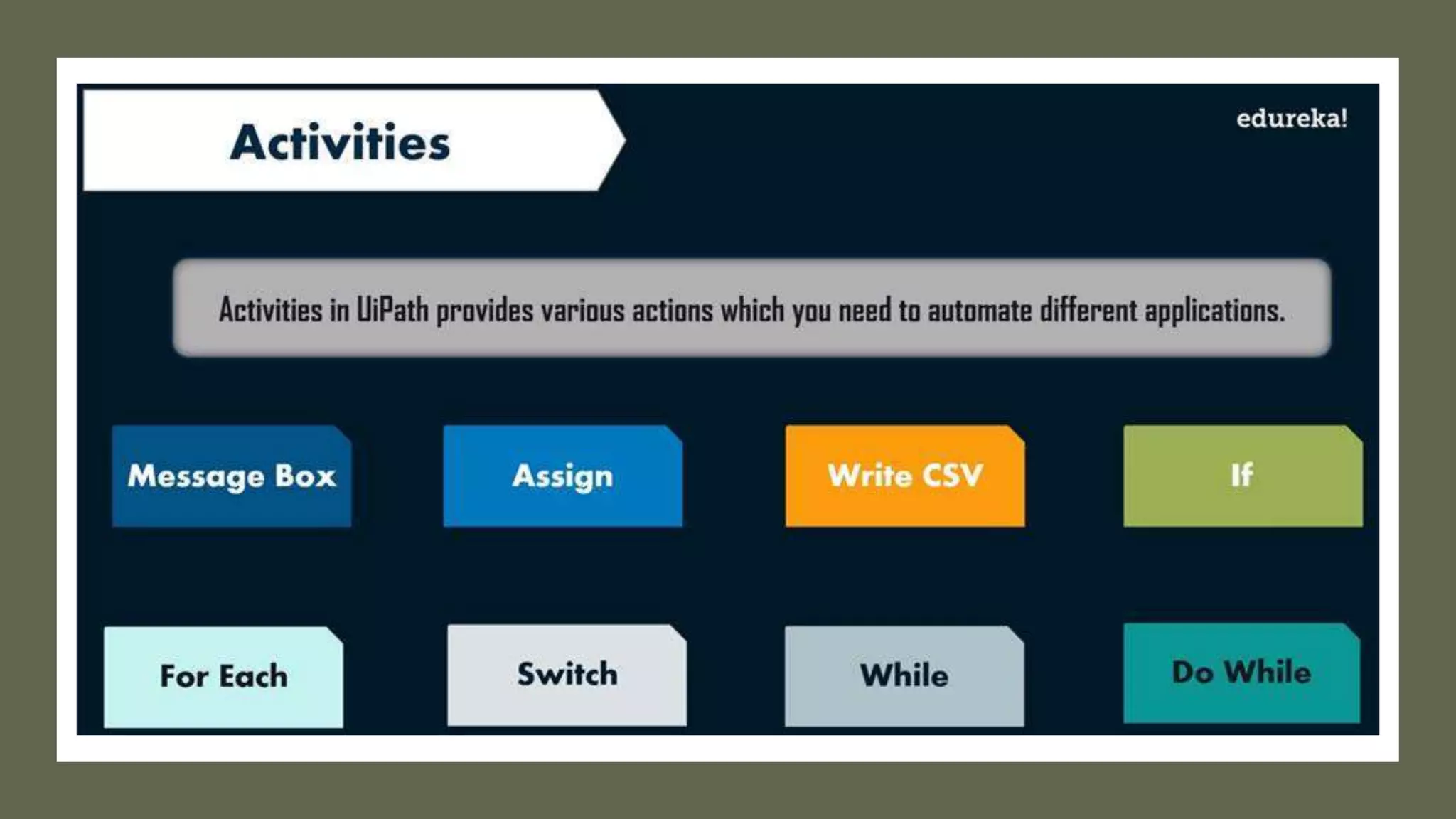 Activities

edureka!

Activities in UiPath provides various actions which you need to automate different applications.

Message Box

Assign

Write CSV

If

For Each

Switch

While

Do While